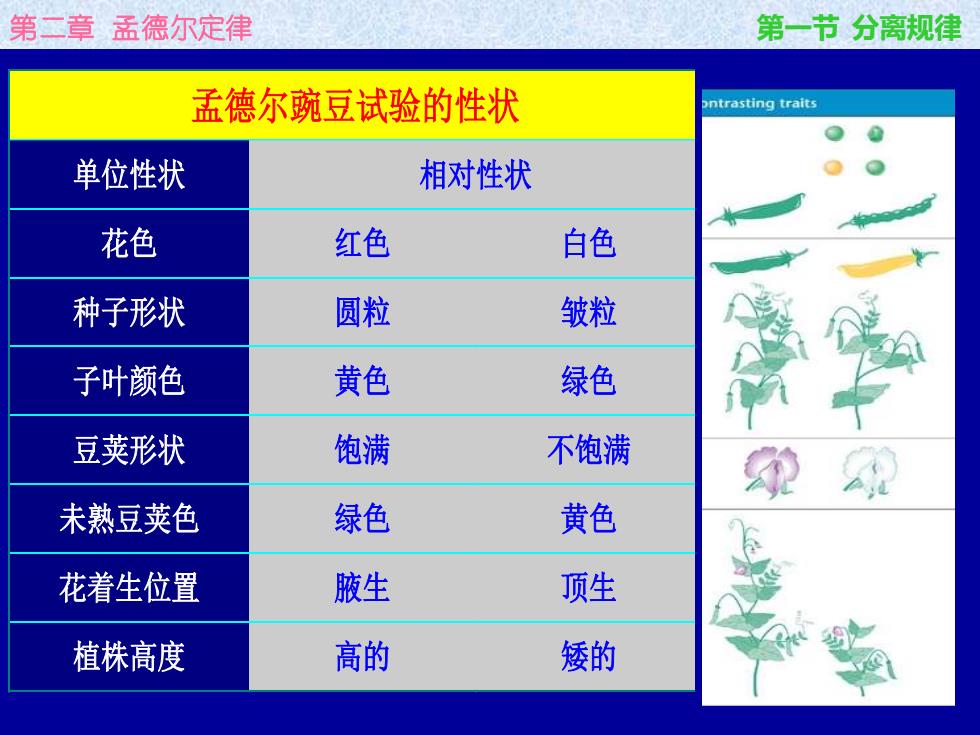 第二章 孟德尔定律

第一节 分离规律

孟德尔豌豆试验的性状

| 单位性状 | 相对性状 | |
|---|---|---|
| 花色 | 红色 | 白色 |
| 种子形状 | 圆粒 | 皱粒 |
| 子叶颜色 | 黄色 | 绿色 |
| 豆荚形状 | 饱满 | 不饱满 |
| 未熟豆荚色 | 绿色 | 黄色 |
| 花着生位置 | 腋生 | 顶生 |
| 植株高度 | 高的 | 矮的 |

ontrasting traits